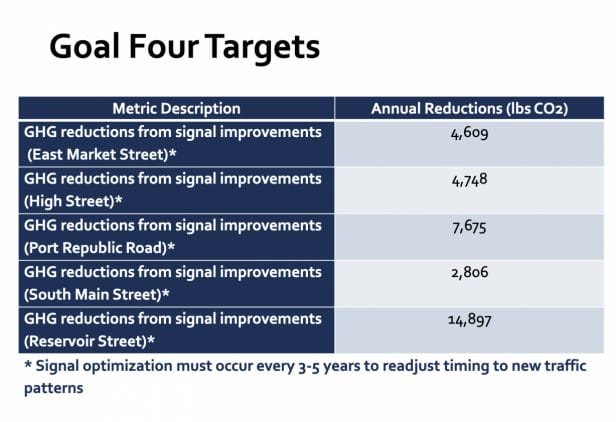 Goal Four Targets

| Metric Description | Annual Reductions (lbs CO2) |
|---|---|
| GHG reductions from signal improvements (East Market Street)* | 4,609 |
| GHG reductions from signal improvements (High Street)* | 4,748 |
| GHG reductions from signal improvements (Port Republic Road)* | 7,675 |
| GHG reductions from signal improvements (South Main Street)* | 2,806 |
| GHG reductions from signal improvements (Reservoir Street)* | 14,897 |

* Signal optimization must occur every 3-5 years to readjust timing to new traffic patterns